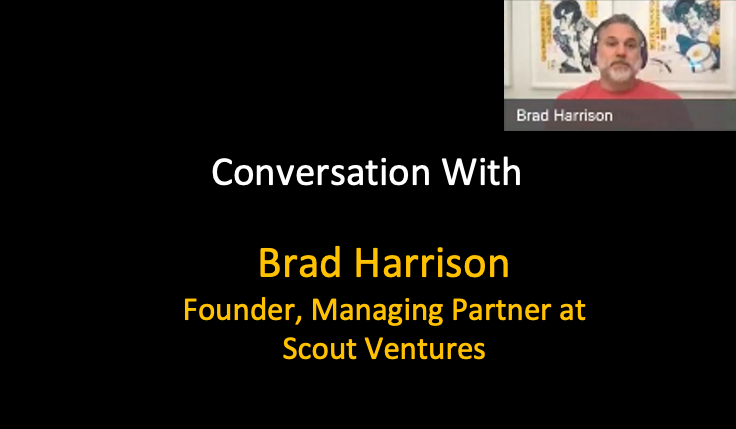 Brad Harrison

Conversation With

Brad Harrison
Founder, Managing Partner at Scout Ventures